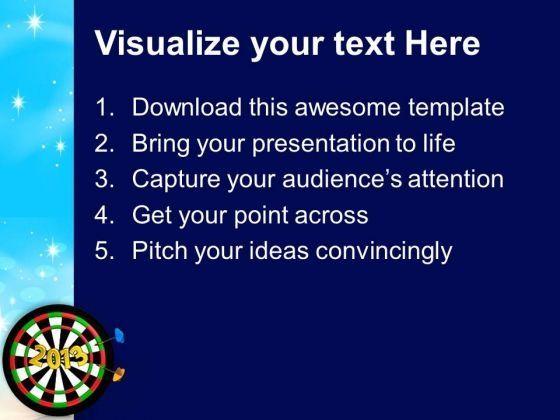 Visualize your text Here

1. Download this awesome template
2. Bring your presentation to life
3. Capture your audience's attention
4. Get your point across
5. Pitch your ideas convincingly

2013